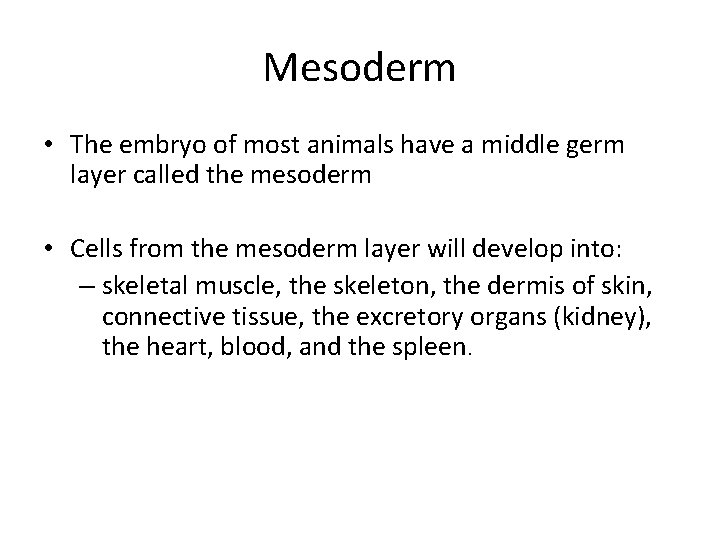 Mesoderm

• The embryo of most animals have a middle germ layer called the mesoderm

• Cells from the mesoderm layer will develop into:
  – skeletal muscle, the skeleton, the dermis of skin, connective tissue, the excretory organs (kidney), the heart, blood, and the spleen.